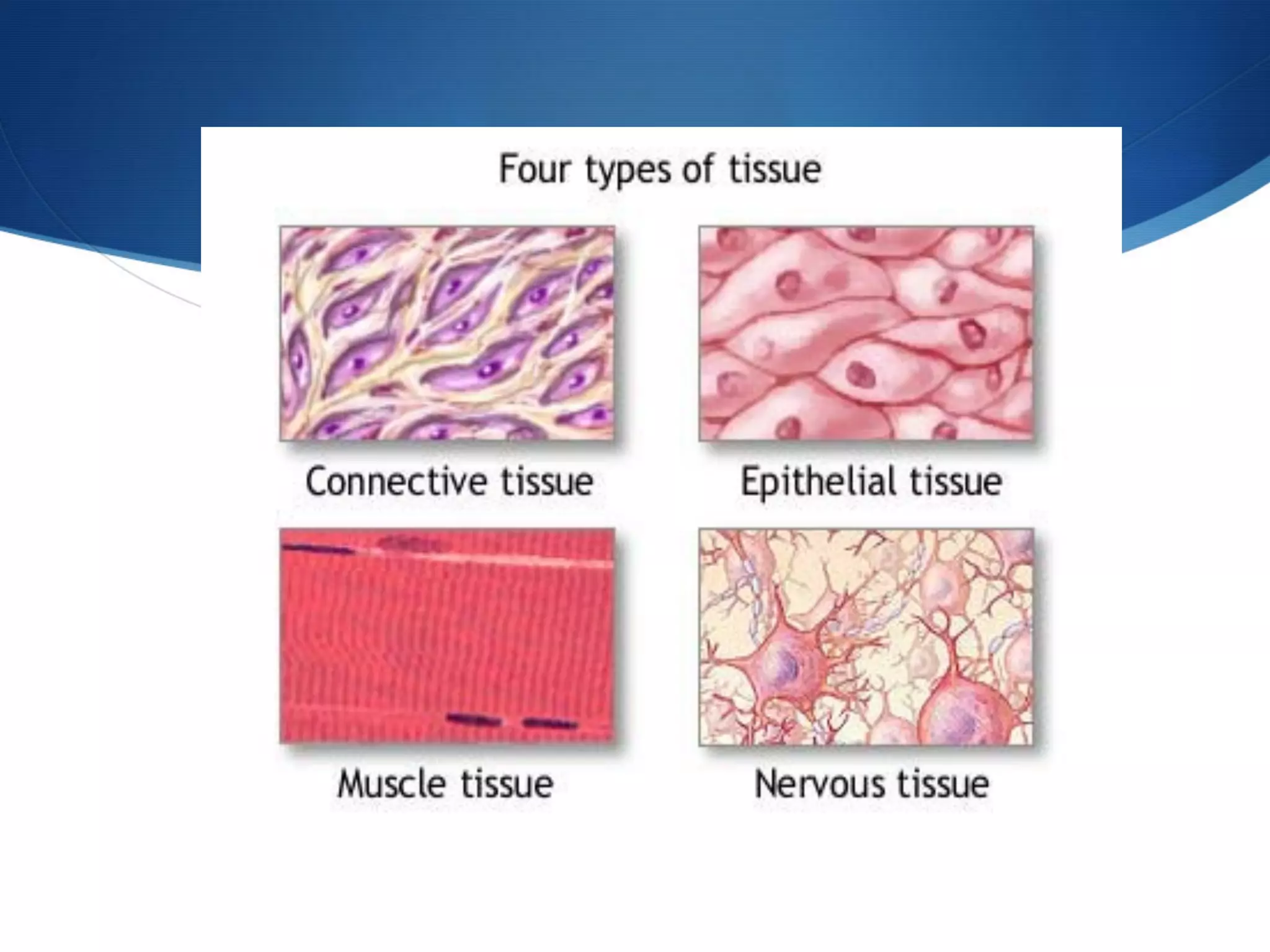 Four types of tissue

Connective tissue

Epithelial tissue

Muscle tissue

Nervous tissue